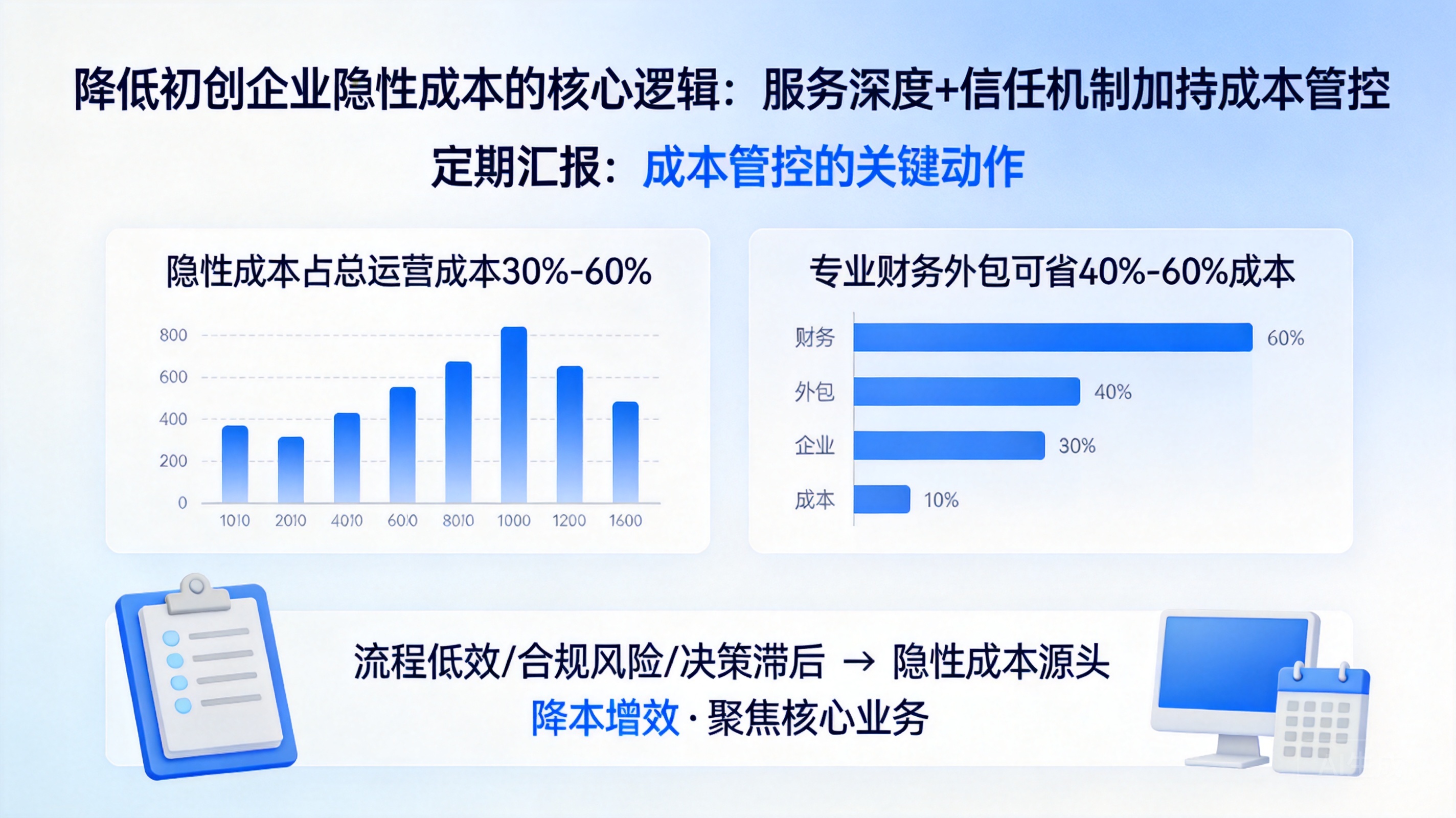 降低初创企业隐性成本的核心逻辑：服务深度+信任机制加持成本管控

定期汇报：成本管控的关键动作

隐性成本占总运营成本30%-60%

800
600
400
200
0
1010 2010 4010 6010 8010 1000 1200 1600

专业财务外包可省40%-60%成本

财务 60%
外包 40%
企业 30%
成本 10%

流程低效/合规风险/决策滞后 → 隐性成本源头
降本增效 · 聚焦核心业务